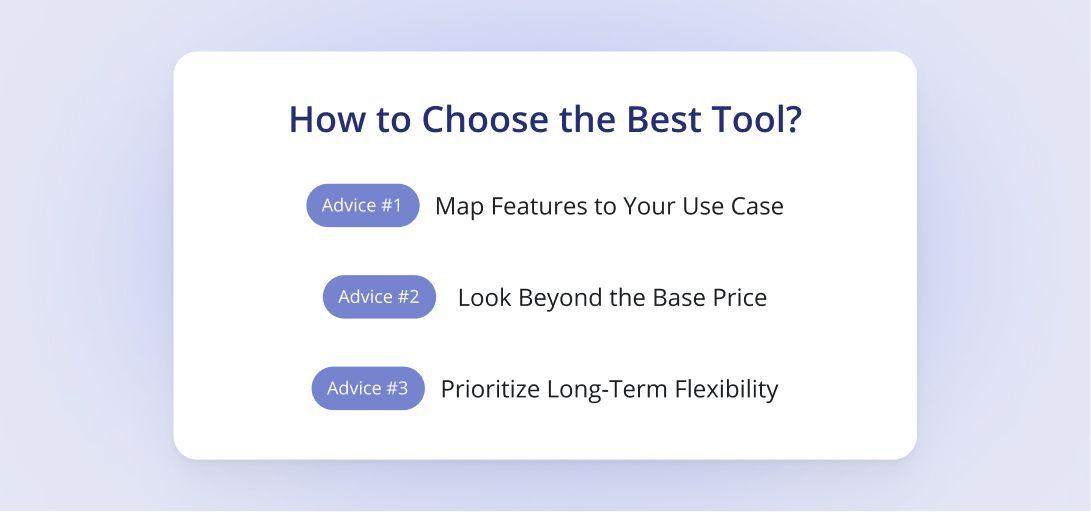 How to Choose the Best Tool?

Advice #1 Map Features to Your Use Case

Advice #2 Look Beyond the Base Price

Advice #3 Prioritize Long-Term Flexibility